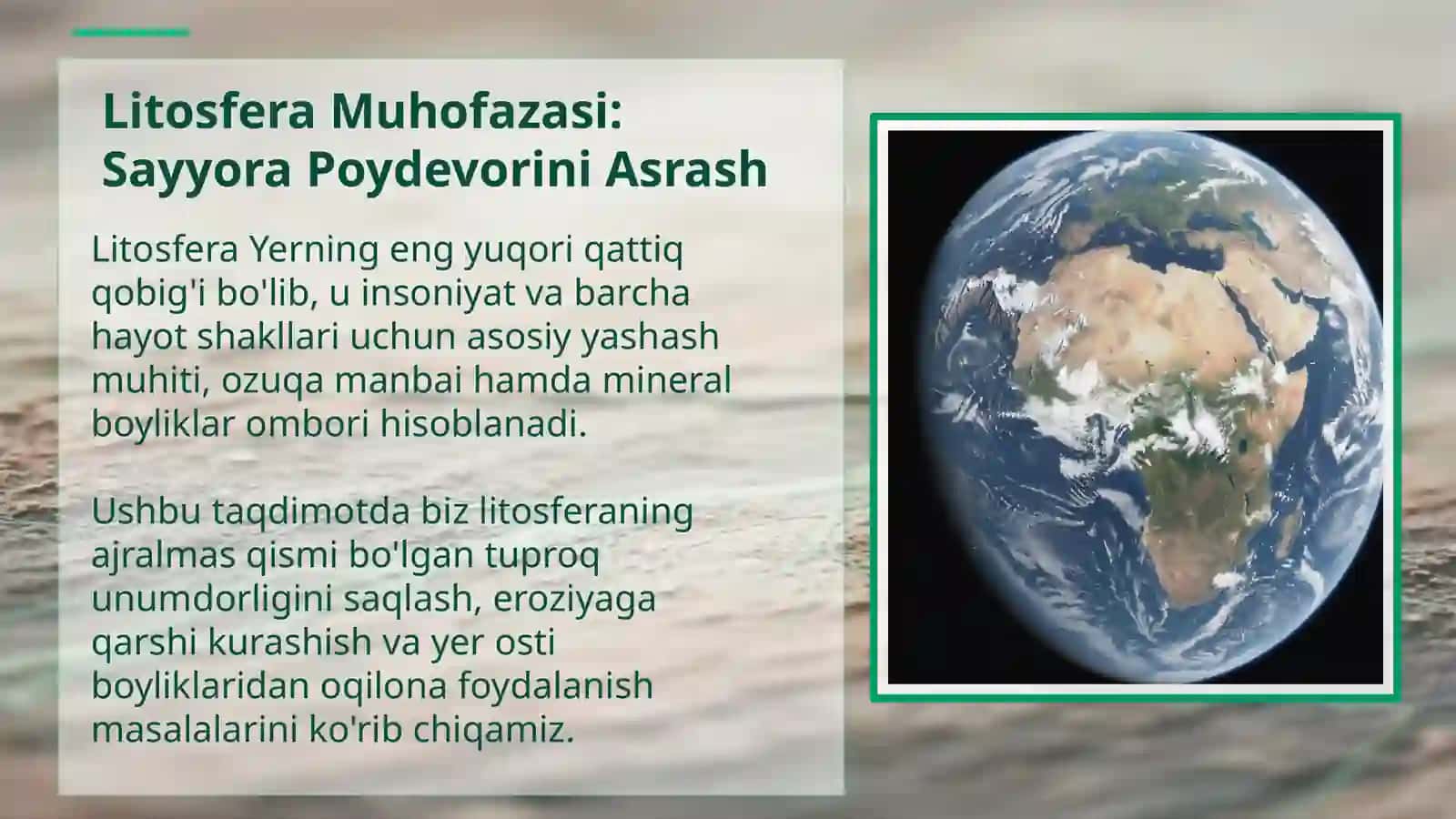 Litosfera Muhofazasi: Sayyora Poydevorini Asrash

Litosfera Yerning eng yuqori qattiq qobig'i bo'lib, u insoniyat va barcha hayot shakllari uchun asosiy yashash muhiti, ozuqa manbai hamda mineral boyliklar ombori hisoblanadi.

Ushbu taqdimotda biz litosferaning ajralmas qismi bo'lgan tuproq unumdorligini saqlash, eroziyaga qarshi kurashish va yer osti boyliklaridan oqilona foydalanish masalalarini ko'rib chiqamiz.